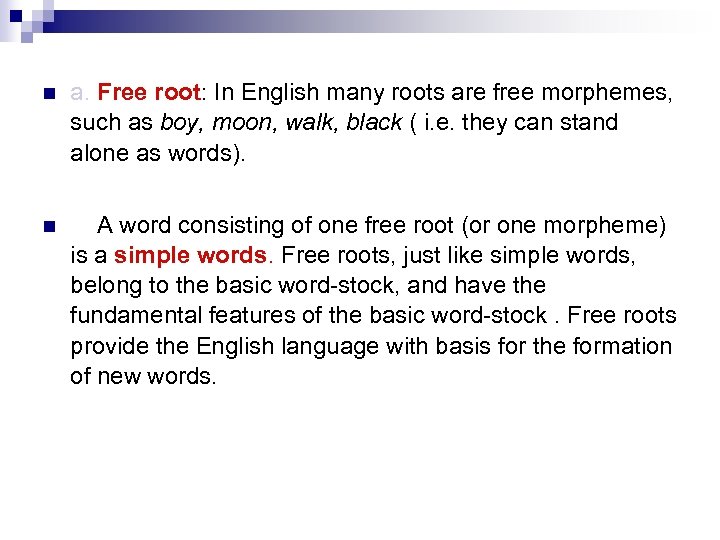 a. Free root: In English many roots are free morphemes, such as boy, moon, walk, black ( i.e. they can stand alone as words).

A word consisting of one free root (or one morpheme) is a simple words. Free roots, just like simple words, belong to the basic word-stock, and have the fundamental features of the basic word-stock . Free roots provide the English language with basis for the formation of new words.